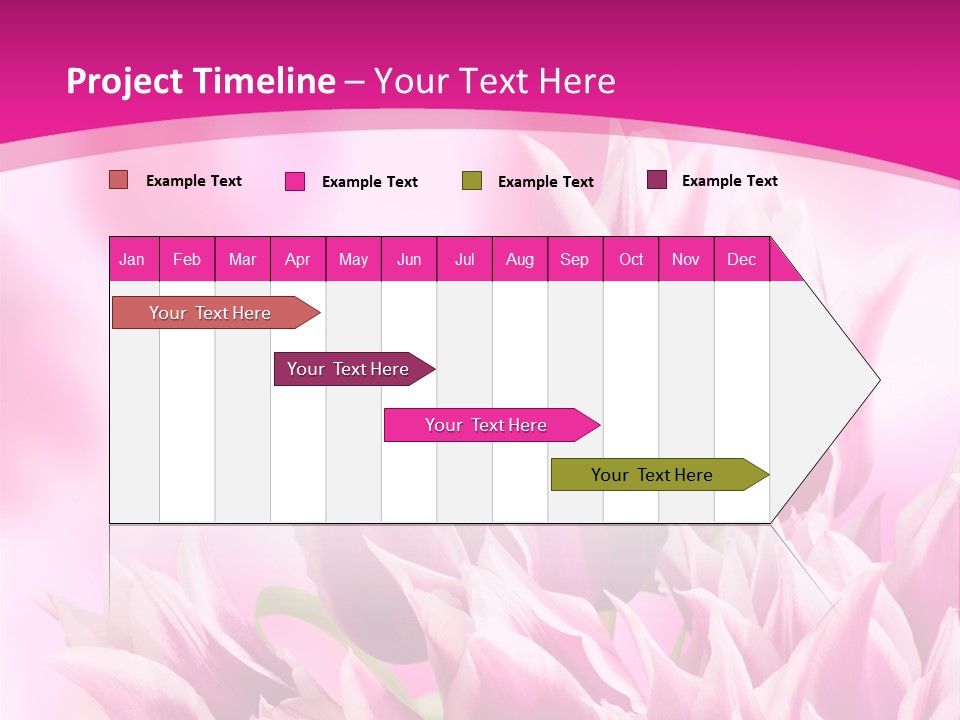 Project Timeline – Your Text Here

Example Text Example Text Example Text Example Text

| Jan | Feb | Mar | Apr | May | Jun | Jul | Aug | Sep | Oct | Nov | Dec |
|---|---|---|---|---|---|---|---|---|---|---|---|

Your Text Here

Your Text Here

Your Text Here

Your Text Here